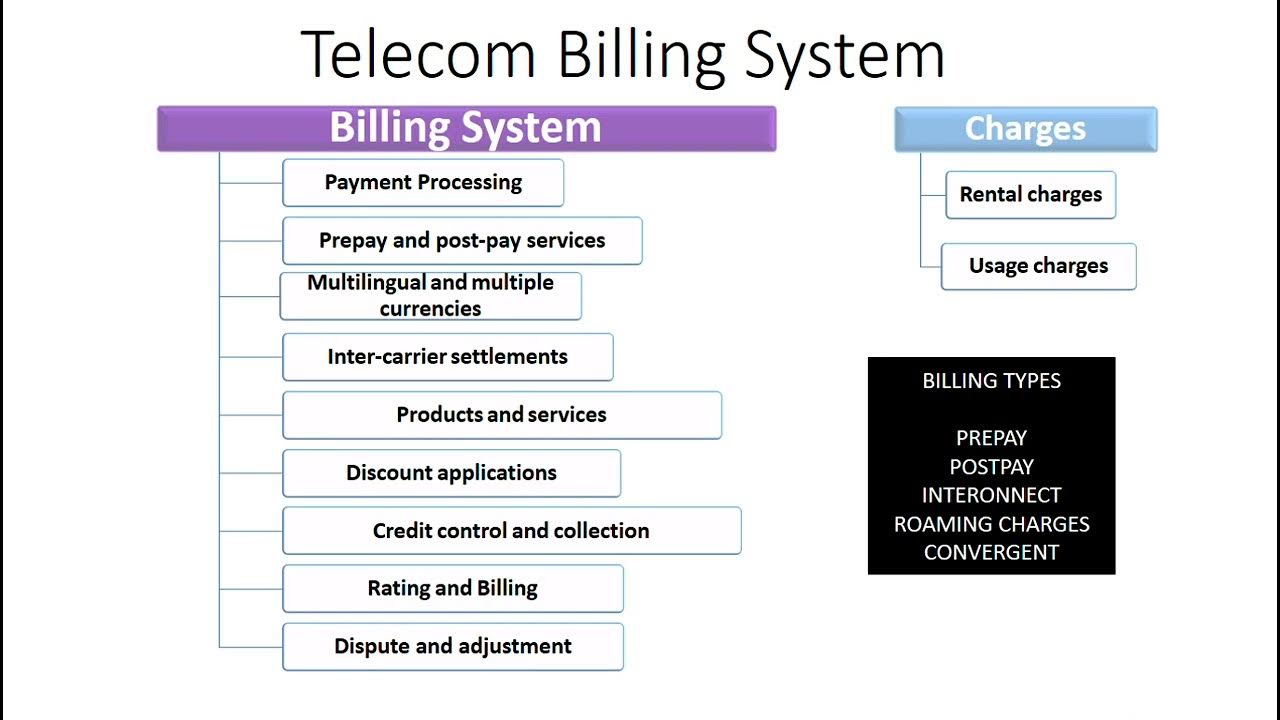 Telecom Billing System

Billing System

Payment Processing

Prepay and post-pay services

Multilingual and multiple currencies

Inter-carrier settlements

Products and services

Discount applications

Credit control and collection

Rating and Billing

Dispute and adjustment

Charges

Rental charges

Usage charges

BILLING TYPES

PREPAY
POSTPAY
INTERONNECT
ROAMING CHARGES
CONVERGENT